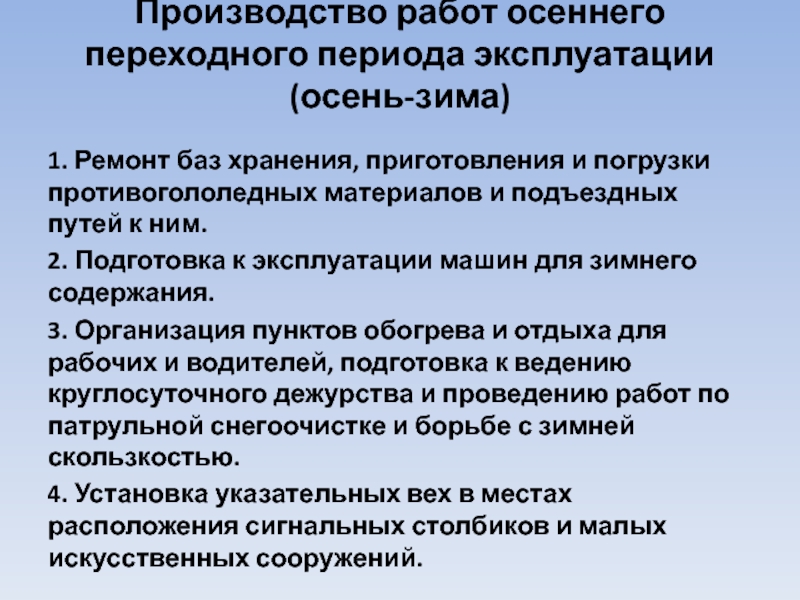 Производство работ осеннего переходного периода эксплуатации (осень-зима)

1. Ремонт баз хранения, приготовления и погрузки противогололедных материалов и подъездных путей к ним.

2. Подготовка к эксплуатации машин для зимнего содержания.

3. Организация пунктов обогрева и отдыха для рабочих и водителей, подготовка к ведению круглосуточного дежурства и проведению работ по патрульной снегоочистке и борьбе с зимней скользкостью.

4. Установка указательных вех в местах расположения сигнальных столбиков и малых искусственных сооружений.